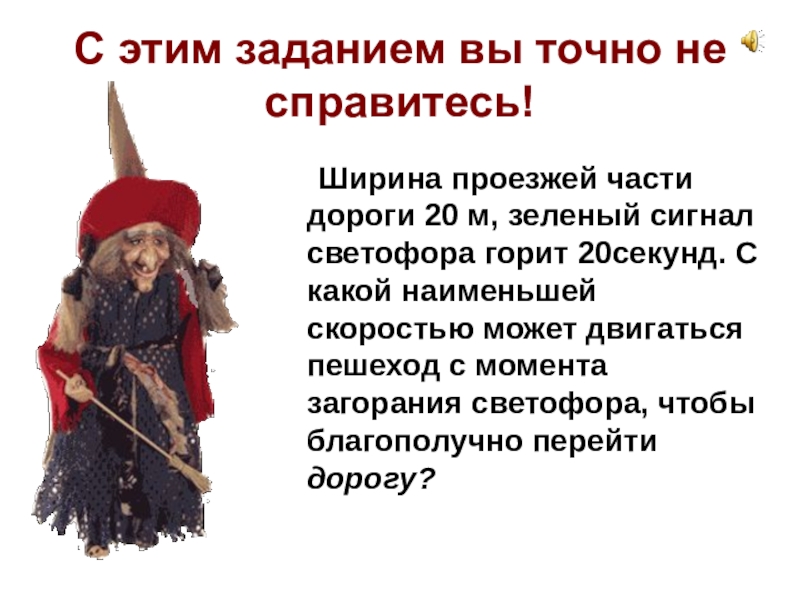 С этим заданием вы точно не справитесь!

Ширина проезжей части дороги 20 м, зеленый сигнал светофора горит 20секунд. С какой наименьшей скоростью может двигаться пешеход с момента загорания светофора, чтобы благополучно перейти дорогу?